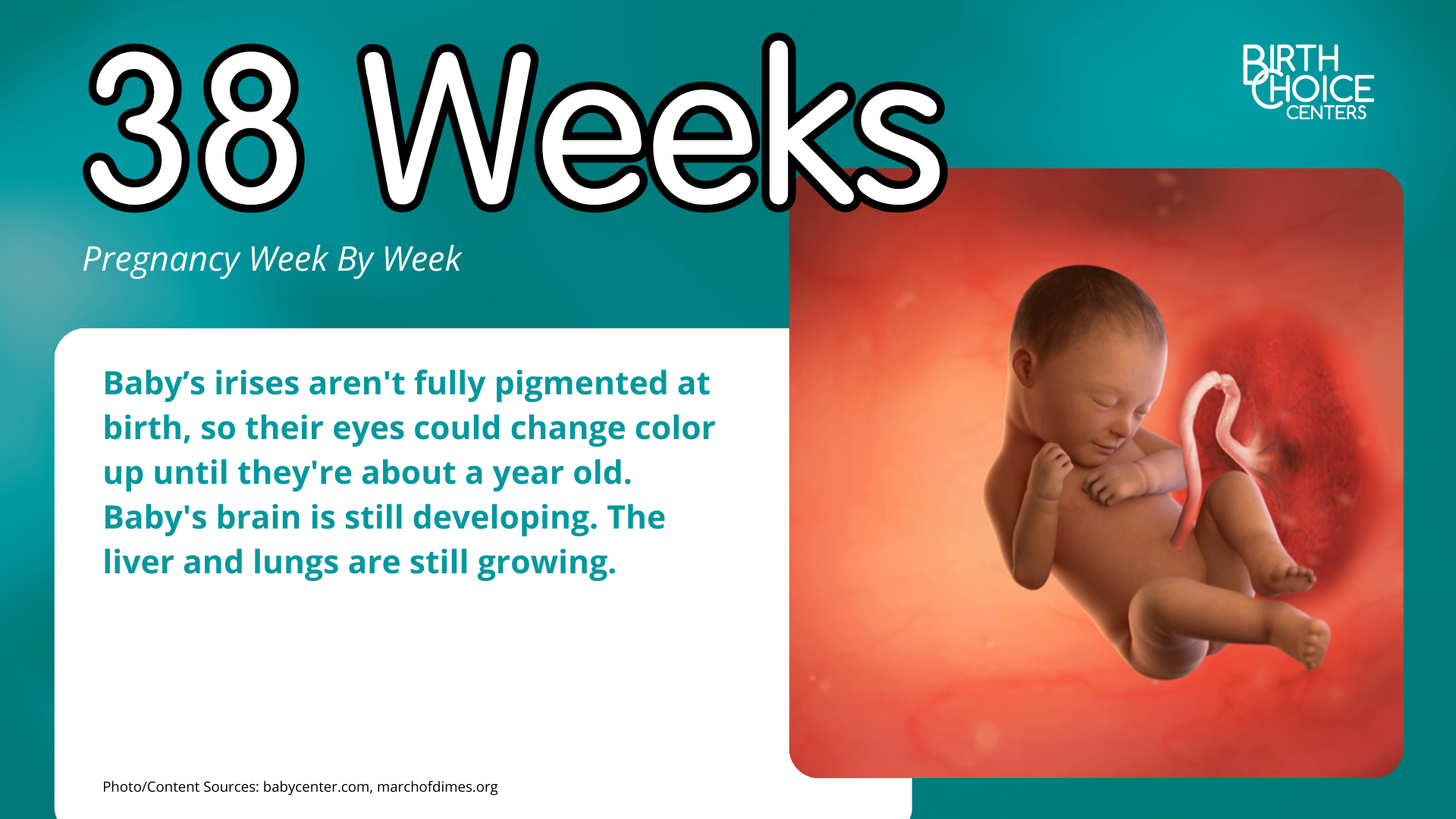 38 Weeks

BIRTH CHOICE CENTERS

Pregnancy Week By Week

Baby’s irises aren't fully pigmented at birth, so their eyes could change color up until they're about a year old. Baby's brain is still developing. The liver and lungs are still growing.

Photo/Content Sources: babycenter.com, marchofdimes.org